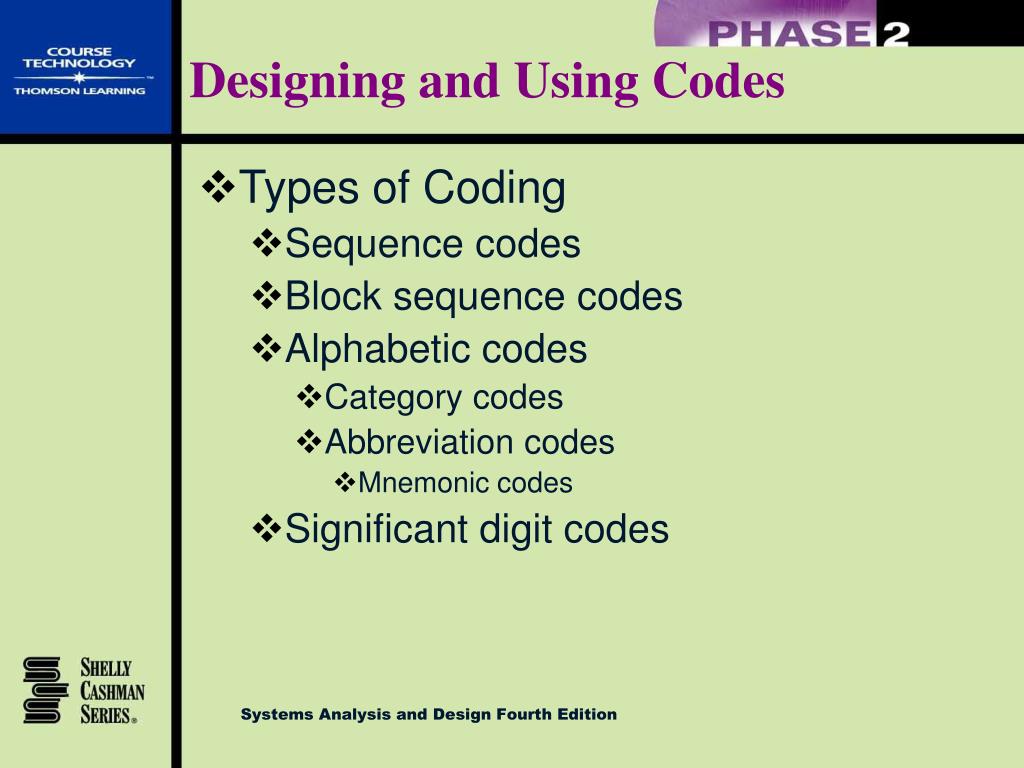 COURSE TECHNOLOGY
THOMSON LEARNING

PHASE 2

Designing and Using Codes

❖Types of Coding
❖Sequence codes
❖Block sequence codes
❖Alphabetic codes
❖Category codes
❖Abbreviation codes
❖Mnemonic codes
❖Significant digit codes

SHELLY CASHMAN SERIES®

Systems Analysis and Design Fourth Edition